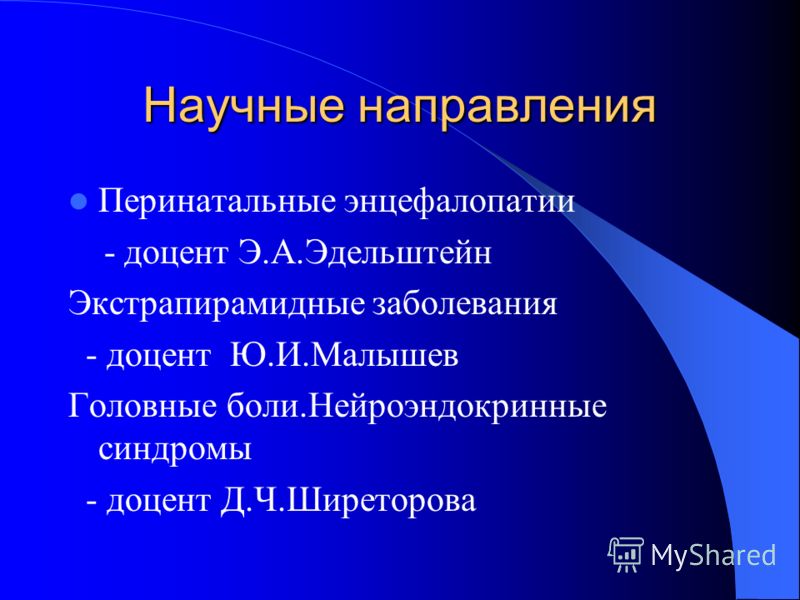 Научные направления

Перинатальные энцефалопатии

- доцент Э.А.Эдельштейн

Экстрапирамидные заболевания

- доцент Ю.И.Малышев

Головные боли.Нейроэндокринные синдромы

- доцент Д.Ч.Ширеторова

MyShared